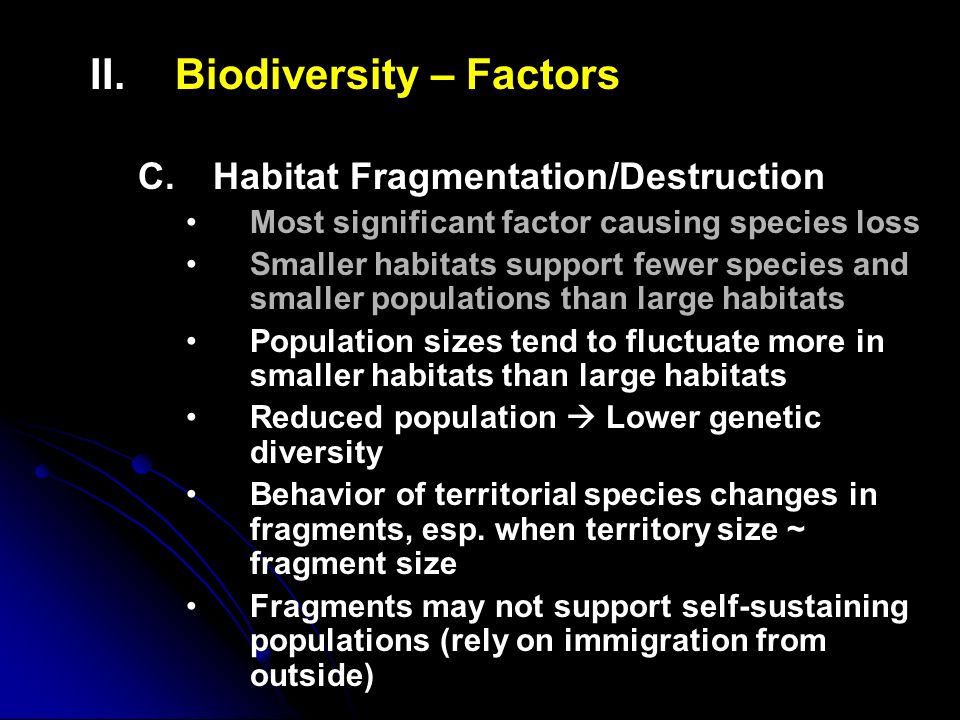 II. Biodiversity – Factors

C. Habitat Fragmentation/Destruction

• Most significant factor causing species loss
• Smaller habitats support fewer species and smaller populations than large habitats
• Population sizes tend to fluctuate more in smaller habitats than large habitats
• Reduced population → Lower genetic diversity
• Behavior of territorial species changes in fragments, esp. when territory size ~ fragment size
• Fragments may not support self-sustaining populations (rely on immigration from outside)